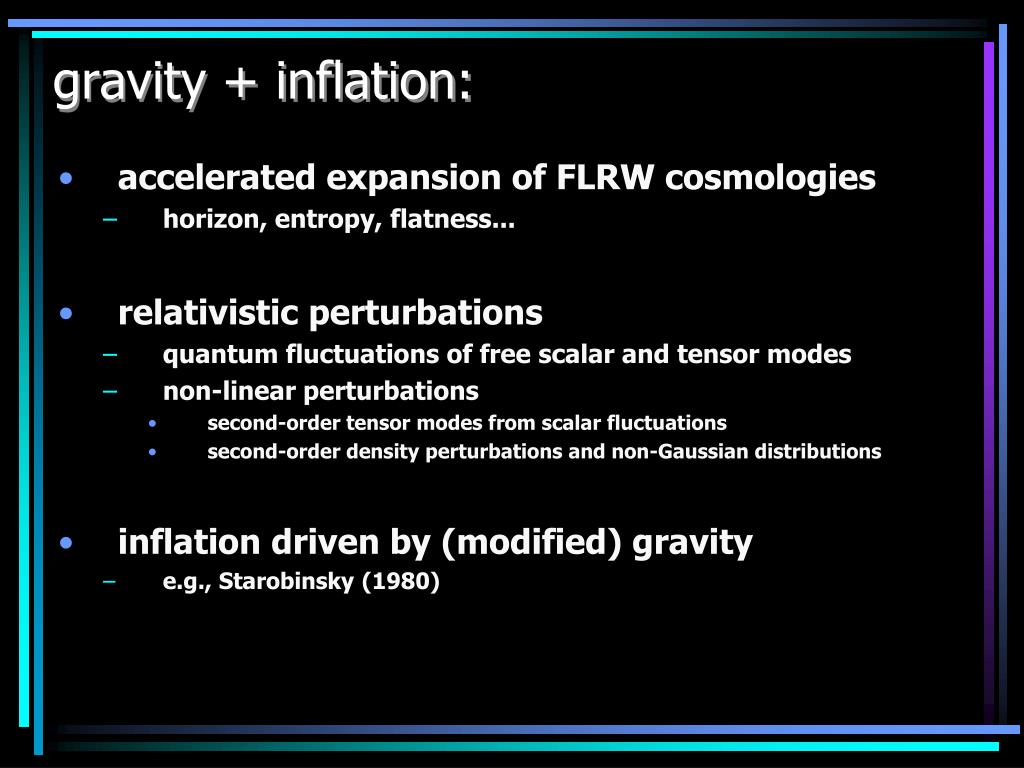 gravity + inflation:

• accelerated expansion of FLRW cosmologies
– horizon, entropy, flatness...

• relativistic perturbations
– quantum fluctuations of free scalar and tensor modes
– non-linear perturbations
• second-order tensor modes from scalar fluctuations
• second-order density perturbations and non-Gaussian distributions

• inflation driven by (modified) gravity
– e.g., Starobinsky (1980)